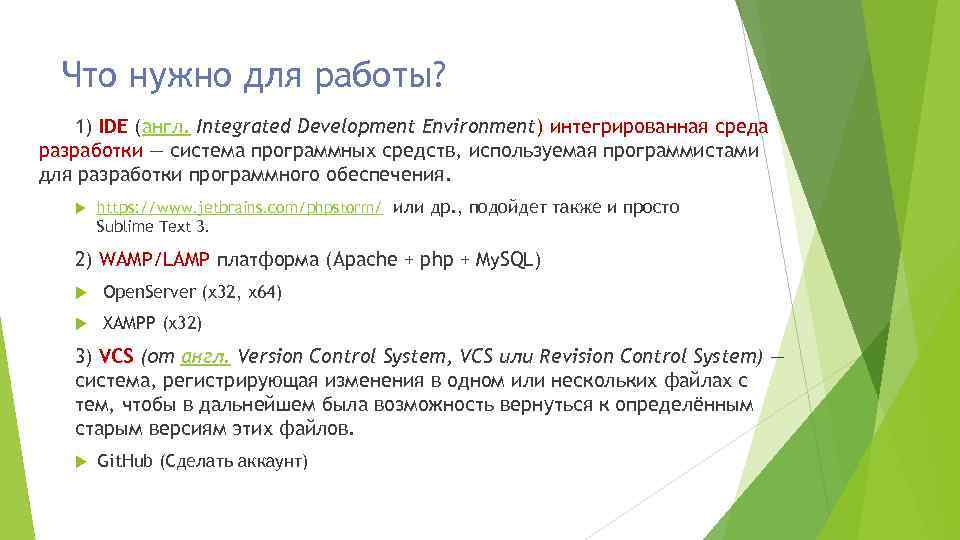 Что нужно для работы?

1) IDE (англ. Integrated Development Environment) интегрированная среда разработки — система программных средств, используемая программистами для разработки программного обеспечения.

https://www.jetbrains.com/phpstorm/ или др., подойдет также и просто Sublime Text 3.

2) WAMP/LAMP платформа (Apache + php + MySQL)

OpenServer (x32, x64)

XAMPP (x32)

3) VCS (от англ. Version Control System, VCS или Revision Control System) — система, регистрирующая изменения в одном или нескольких файлах с тем, чтобы в дальнейшем была возможность вернуться к определённым старым версиям этих файлов.

GitHub (Сделать аккаунт)